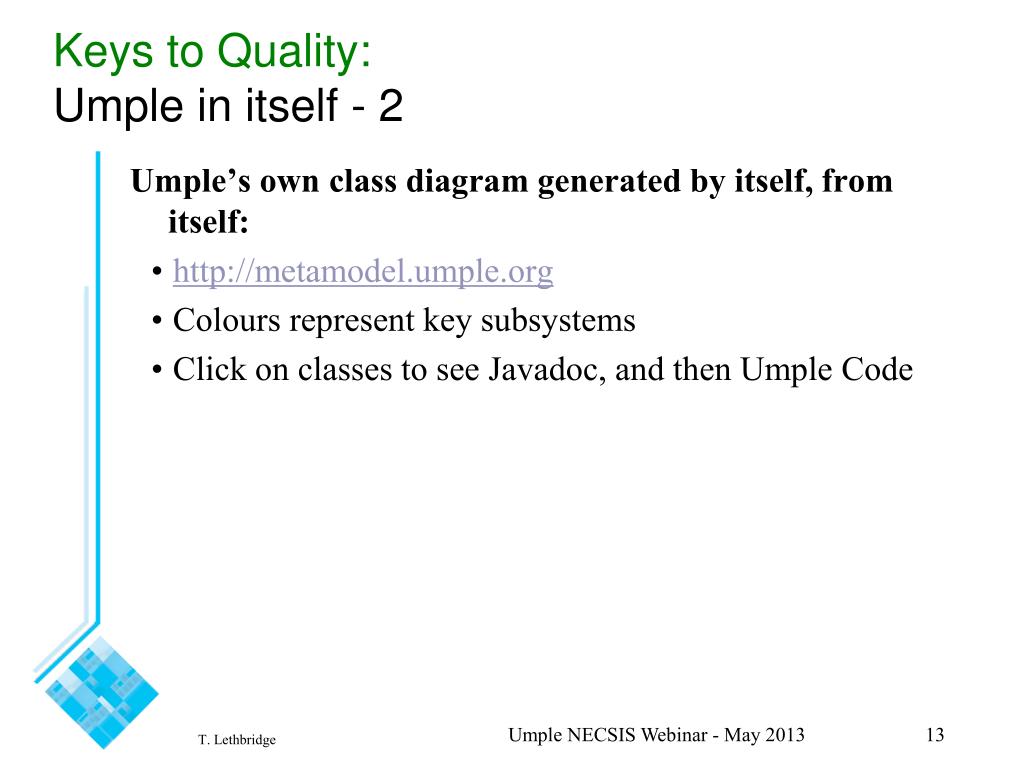 Keys to Quality:
Umple in itself - 2

Umple’s own class diagram generated by itself, from itself:

• http://metamodel.umple.org
• Colours represent key subsystems
• Click on classes to see Javadoc, and then Umple Code

T. Lethbridge

Umple NECSIS Webinar - May 2013

13